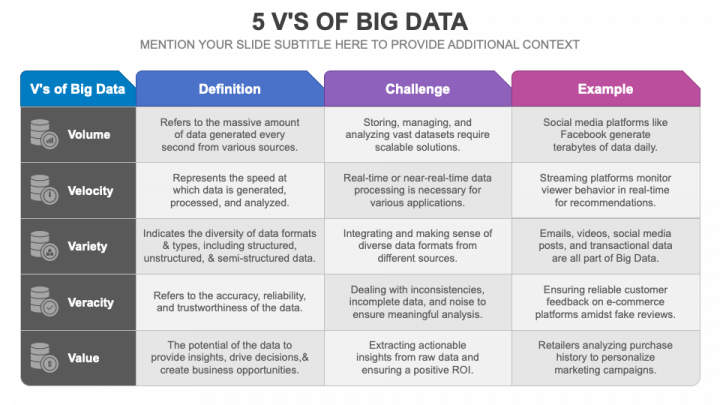 5 V'S OF BIG DATA

MENTION YOUR SLIDE SUBTITLE HERE TO PROVIDE ADDITIONAL CONTEXT

| V's of Big Data | Definition | Challenge | Example |
|---|---|---|---|
| Volume | Refers to the massive amount of data generated every second from various sources. | Storing, managing, and analyzing vast datasets require scalable solutions. | Social media platforms like Facebook generate terabytes of data daily. |
| Velocity | Represents the speed at which data is generated, processed, and analyzed. | Real-time or near-real-time data processing is necessary for various applications. | Streaming platforms monitor viewer behavior in real-time for recommendations. |
| Variety | Indicates the diversity of data formats & types, including structured, unstructured, & semi-structured data. | Integrating and making sense of diverse data formats from different sources. | Emails, videos, social media posts, and transactional data are all part of Big Data. |
| Veracity | Refers to the accuracy, reliability, and trustworthiness of the data. | Dealing with inconsistencies, incomplete data, and noise to ensure meaningful analysis. | Ensuring reliable customer feedback on e-commerce platforms amidst fake reviews. |
| Value | The potential of the data to provide insights, drive decisions,& create business opportunities. | Extracting actionable insights from raw data and ensuring a positive ROI. | Retailers analyzing purchase history to personalize marketing campaigns. |